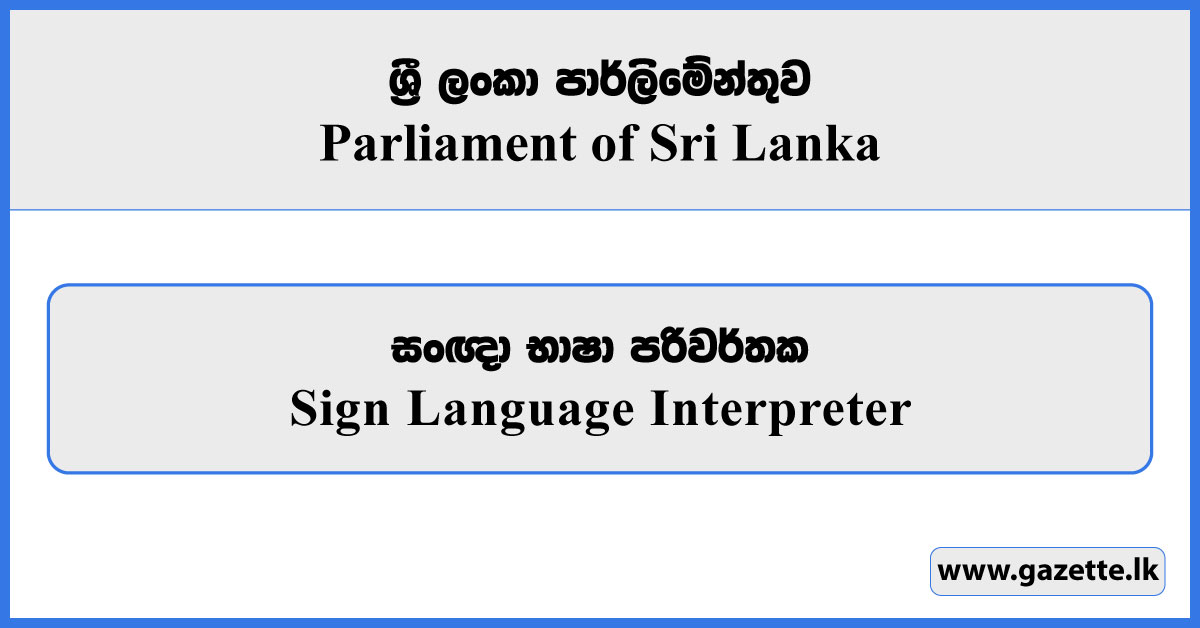 ශ්‍රී ලංකා පාර්ලිමේන්තුව
Parliament of Sri Lanka

සංඥා භාෂා පරිවර්තක
Sign Language Interpreter

www.gazette.lk